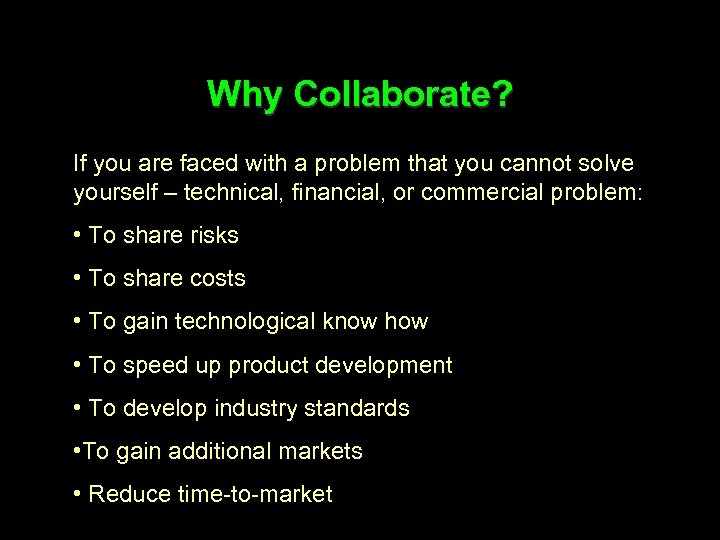 Why Collaborate?

If you are faced with a problem that you cannot solve yourself – technical, financial, or commercial problem:

• To share risks

• To share costs

• To gain technological know how

• To speed up product development

• To develop industry standards

•To gain additional markets

• Reduce time-to-market